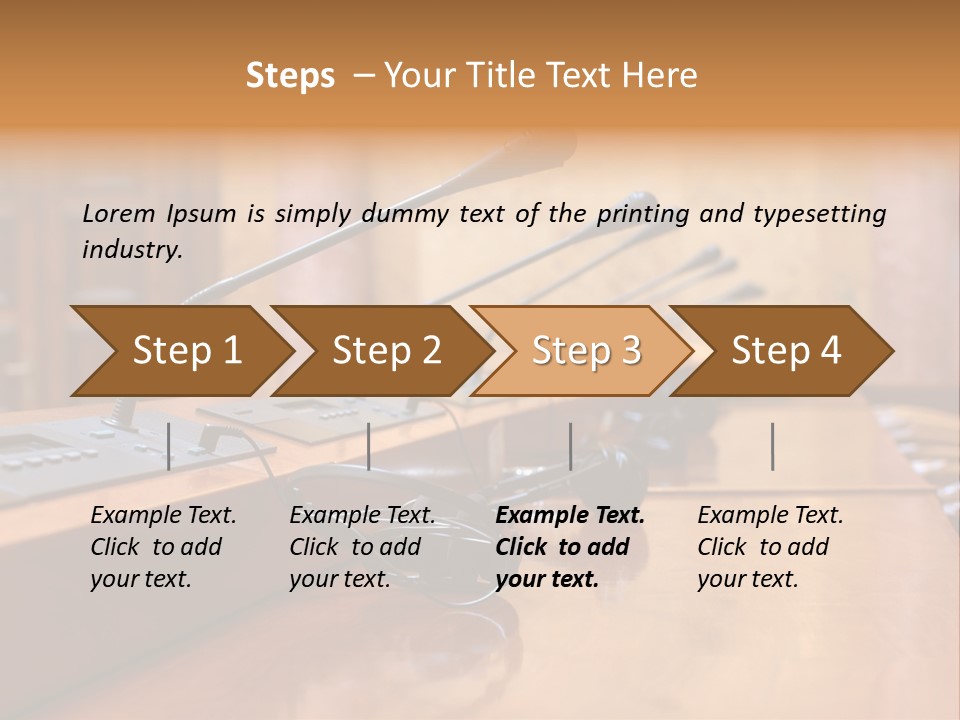 Steps – Your Title Text Here

Lorem Ipsum is simply dummy text of the printing and typesetting industry.

Step 1

Step 2

Step 3

Step 4

Example Text. Click to add your text.

Example Text. Click to add your text.

Example Text. Click to add your text.

Example Text. Click to add your text.